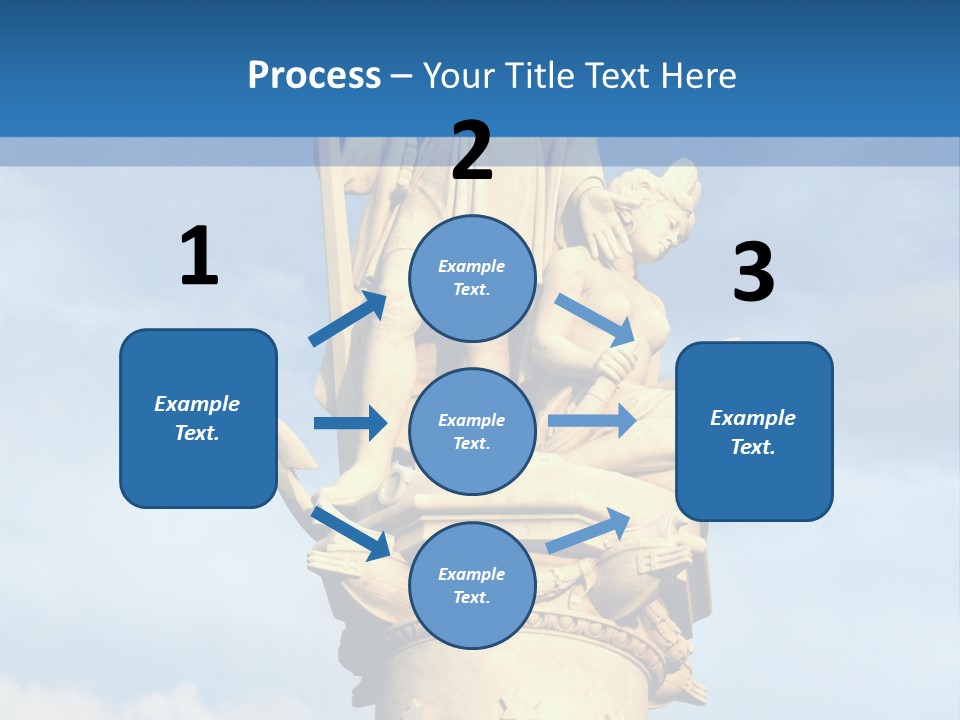 Process – Your Title Text Here

1

Example Text.

2

Example Text.

Example Text.

Example Text.

3

Example Text.